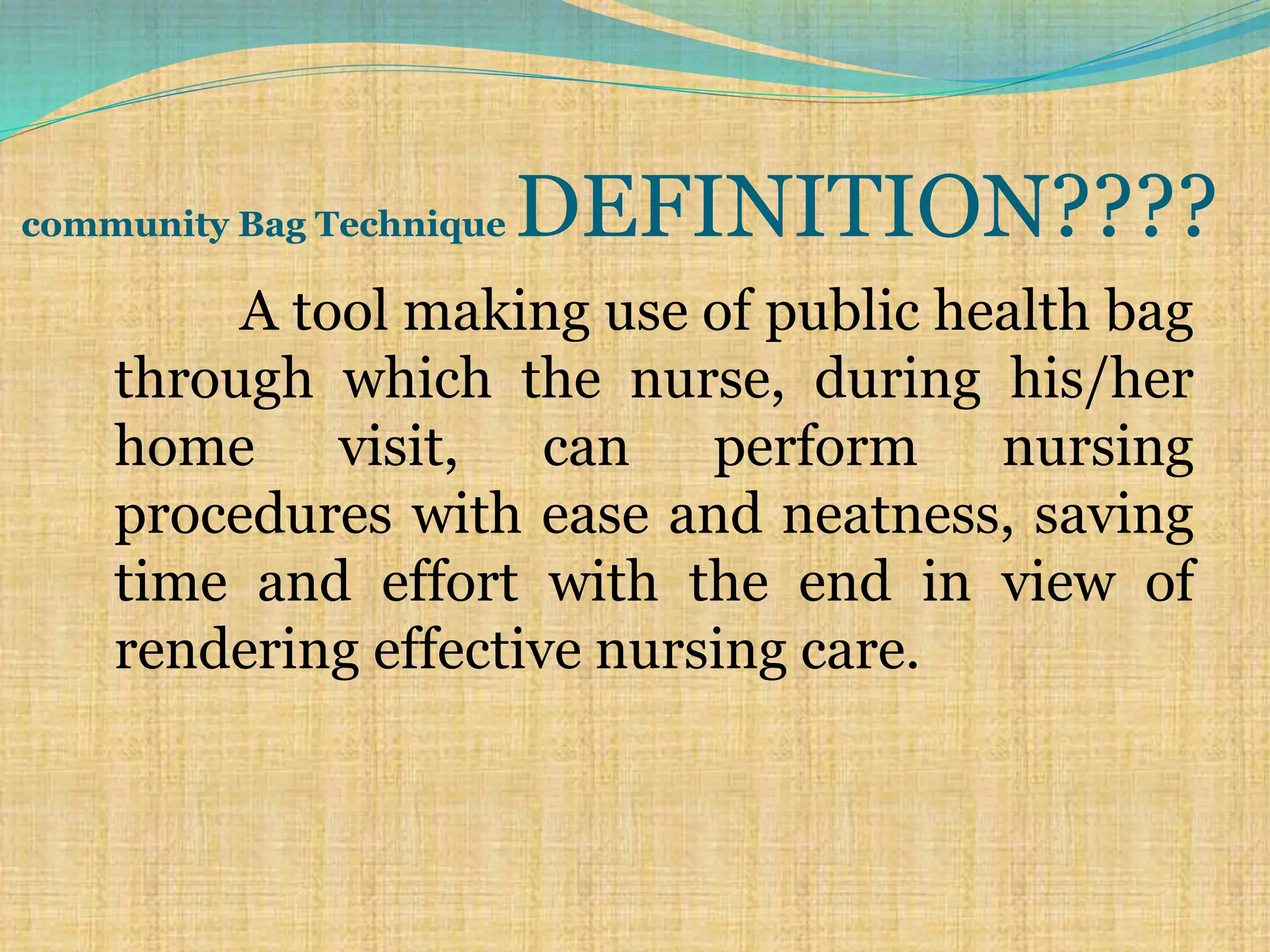 community Bag Technique DEFINITION????

A tool making use of public health bag through which the nurse, during his/her home visit, can perform nursing procedures with ease and neatness, saving time and effort with the end in view of rendering effective nursing care.